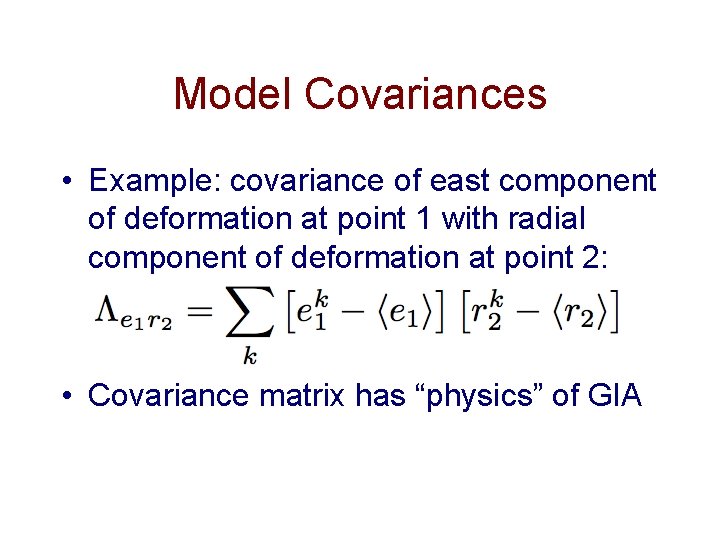 Model Covariances

• Example: covariance of east component of deformation at point 1 with radial component of deformation at point 2:

$\Lambda_{e_1 r_2} = \sum_k \left[e_1^k - \langle e_1 \rangle\right] \left[r_2^k - \langle r_2 \rangle\right]$

• Covariance matrix has “physics” of GIA